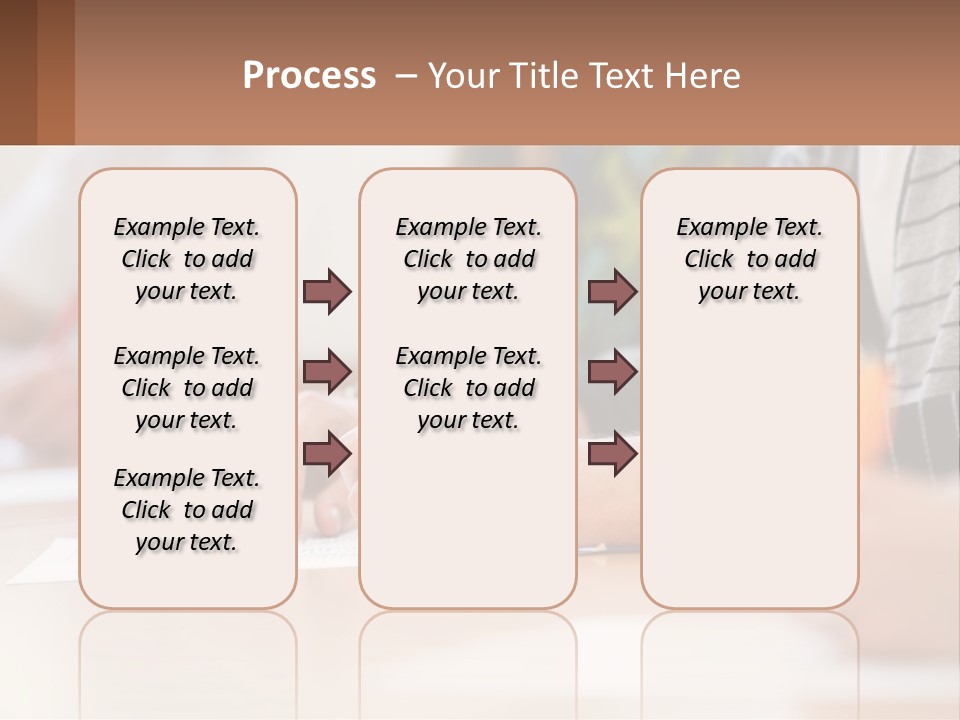 Process – Your Title Text Here

Example Text. Click to add your text.

Example Text. Click to add your text.

Example Text. Click to add your text.

Example Text. Click to add your text.

Example Text. Click to add your text.

Example Text. Click to add your text.